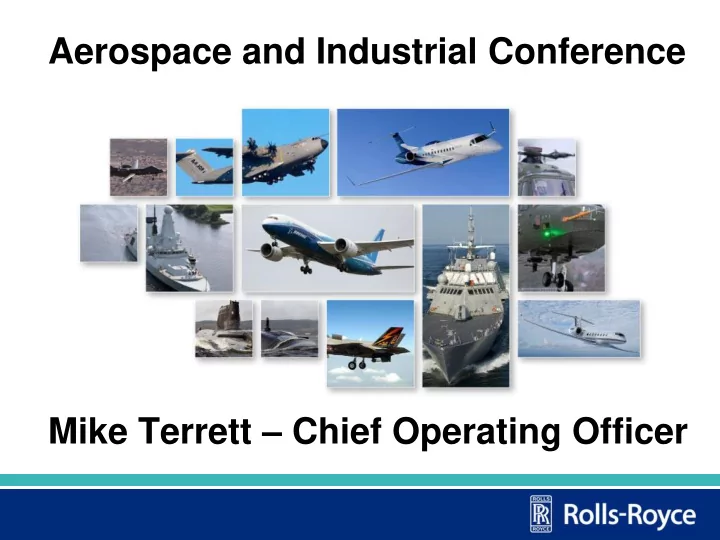 Aerospace and Industrial Conference

Mike Terrett – Chief Operating Officer

ROLLS RR ROYCE Rolls-Royce